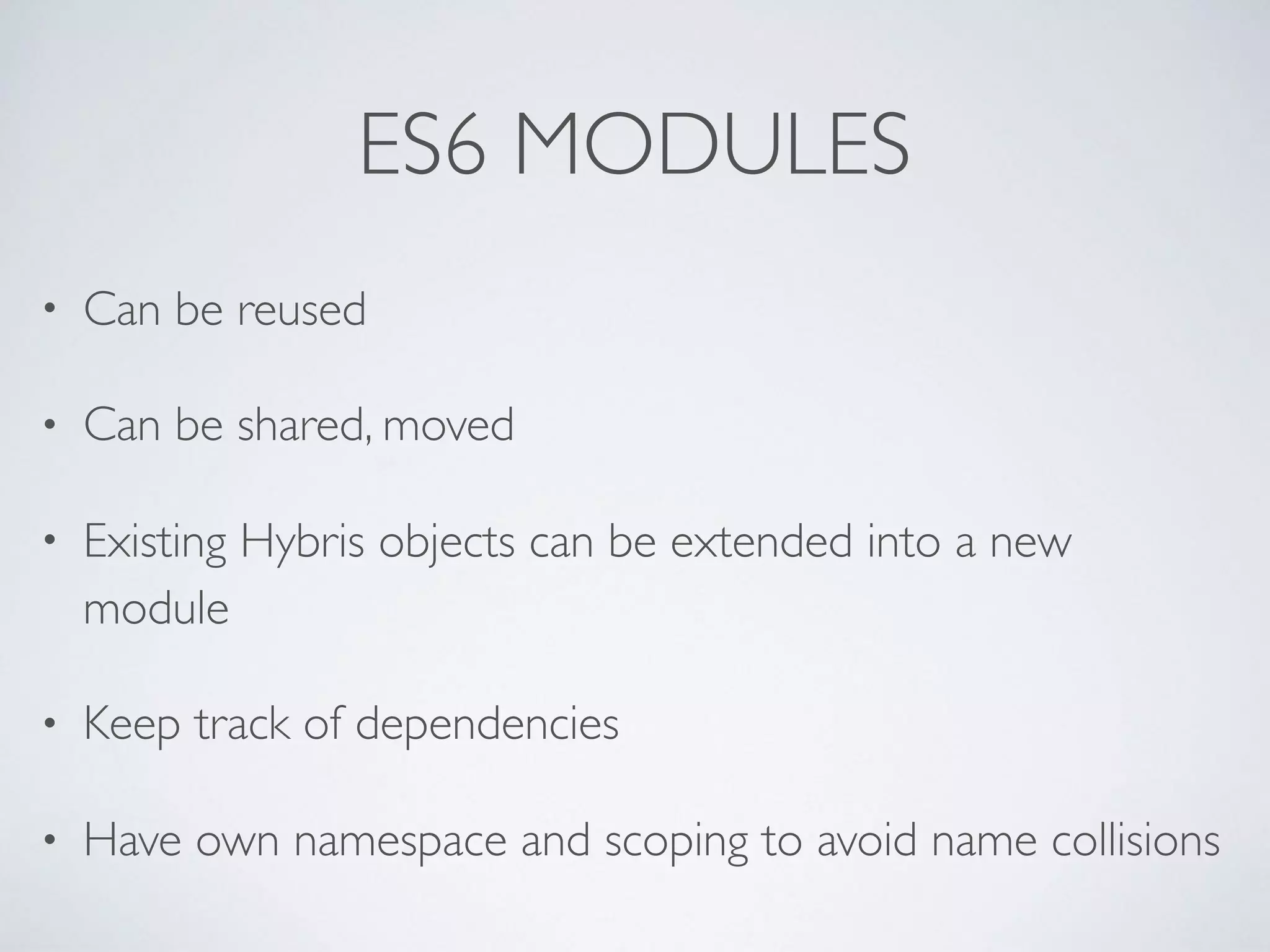 ES6 MODULES

• Can be reused

• Can be shared, moved

• Existing Hybris objects can be extended into a new module

• Keep track of dependencies

• Have own namespace and scoping to avoid name collisions